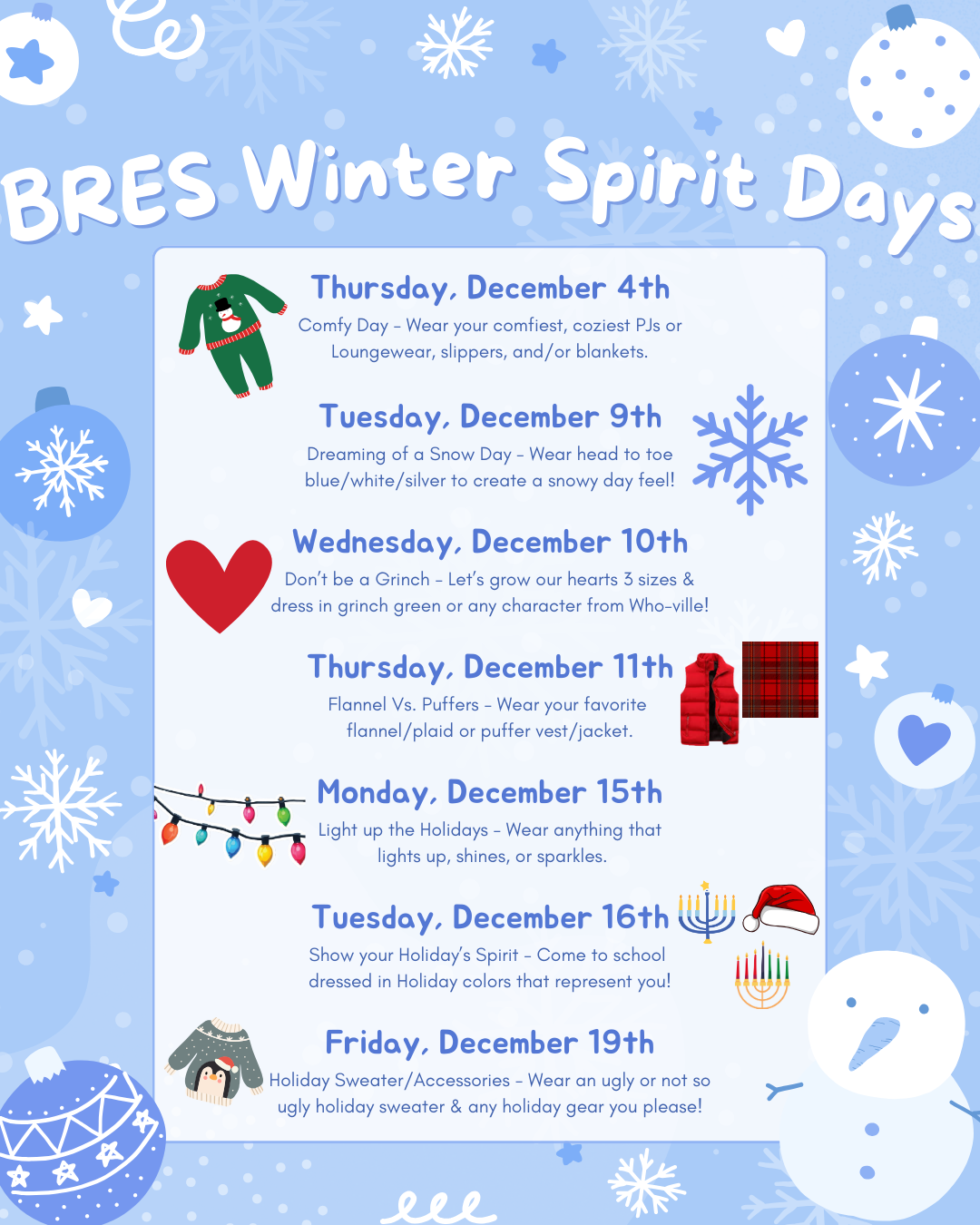 BRES Winter Spirit Days

Thursday, December 4th
Comfy Day - Wear your comfiest, coziest PJs or Loungewear, slippers, and/or blankets.

Tuesday, December 9th
Dreaming of a Snow Day - Wear head to toe blue/white/silver to create a snowy day feel!

Wednesday, December 10th
Don't be a Grinch - Let's grow our hearts 3 sizes & dress in grinch green or any character from Who-ville!

Thursday, December 11th
Flannel Vs. Puffers - Wear your favorite flannel/plaid or puffer vest/jacket.

Monday, December 15th
Light up the Holidays - Wear anything that lights up, shines, or sparkles.

Tuesday, December 16th
Show your Holiday's Spirit - Come to school dressed in Holiday colors that represent you!

Friday, December 19th
Holiday Sweater/Accessories - Wear an ugly or not so ugly holiday sweater & any holiday gear you please!